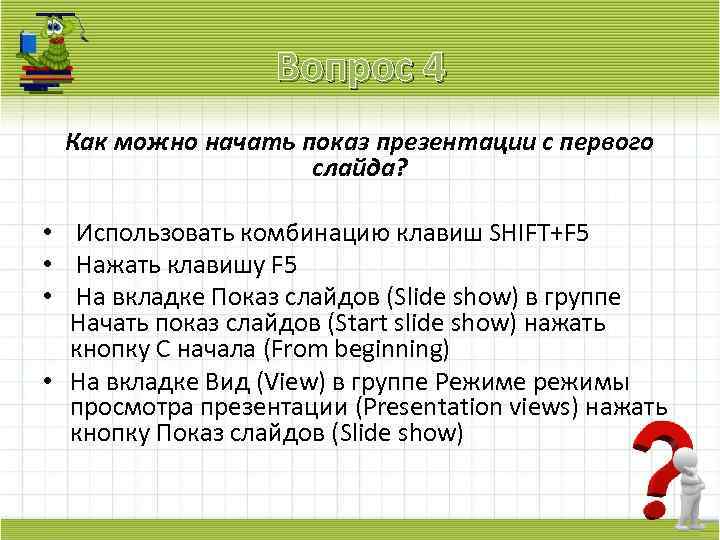 Вопрос 4

Как можно начать показ презентации с первого слайда?

• Использовать комбинацию клавиш SHIFT+F5
• Нажать клавишу F5
• На вкладке Показ слайдов (Slide show) в группе Начать показ слайдов (Start slide show) нажать кнопку С начала (From beginning)
• На вкладке Вид (View) в группе Режиме режимы просмотра презентации (Presentation views) нажать кнопку Показ слайдов (Slide show)